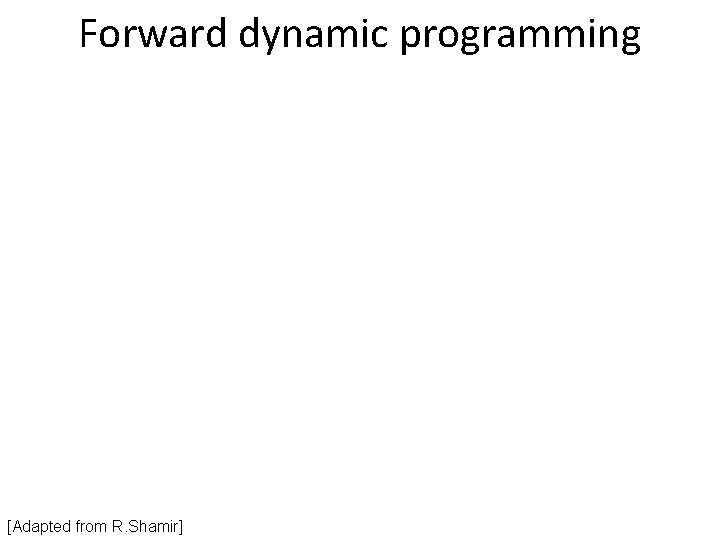 Forward dynamic programming

[Adapted from R.Shamir]